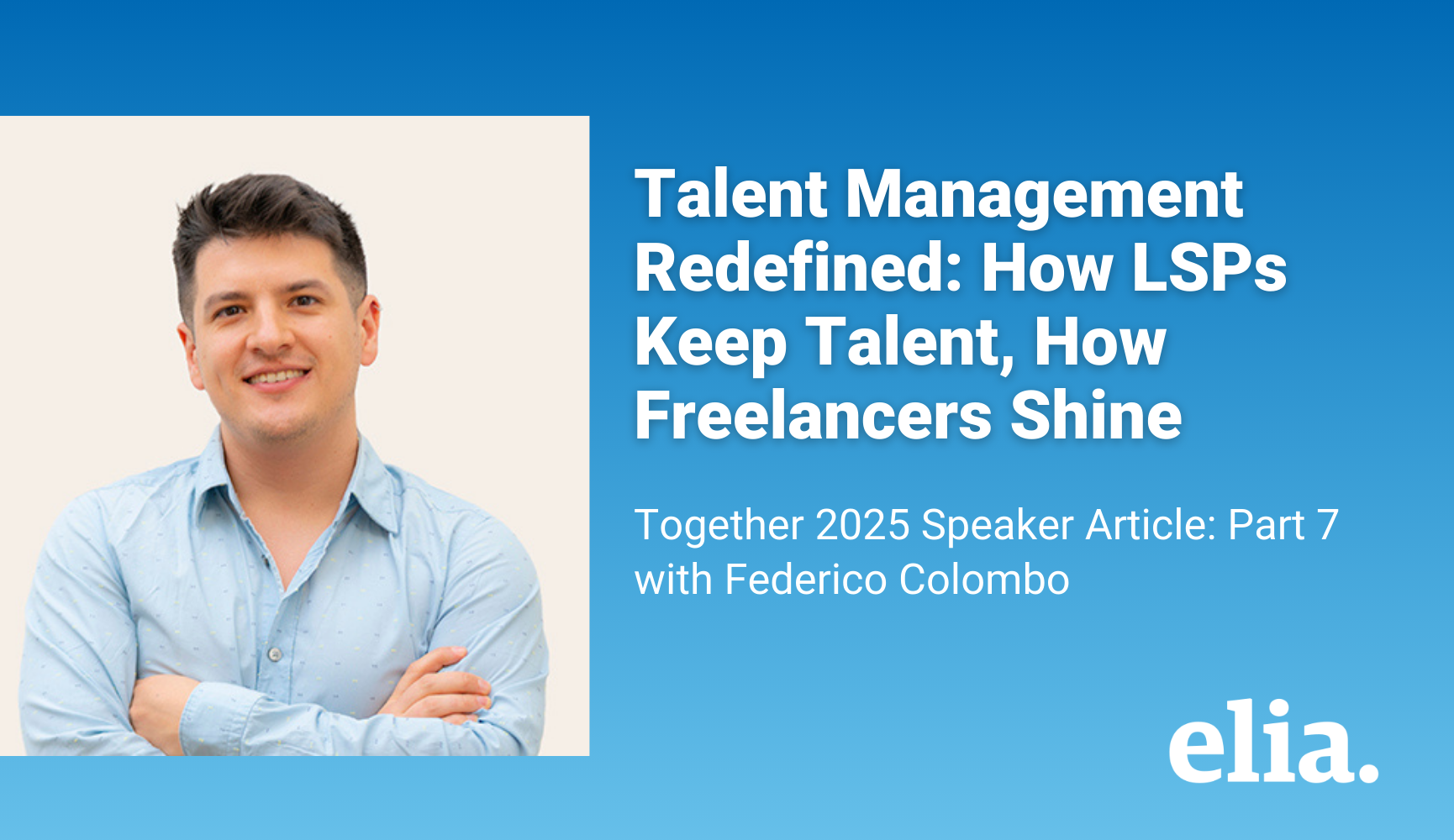 Talent Management Redefined: How LSPs Keep Talent, How Freelancers Shine

Together 2025 Speaker Article: Part 7 with Federico Colombo

elia.